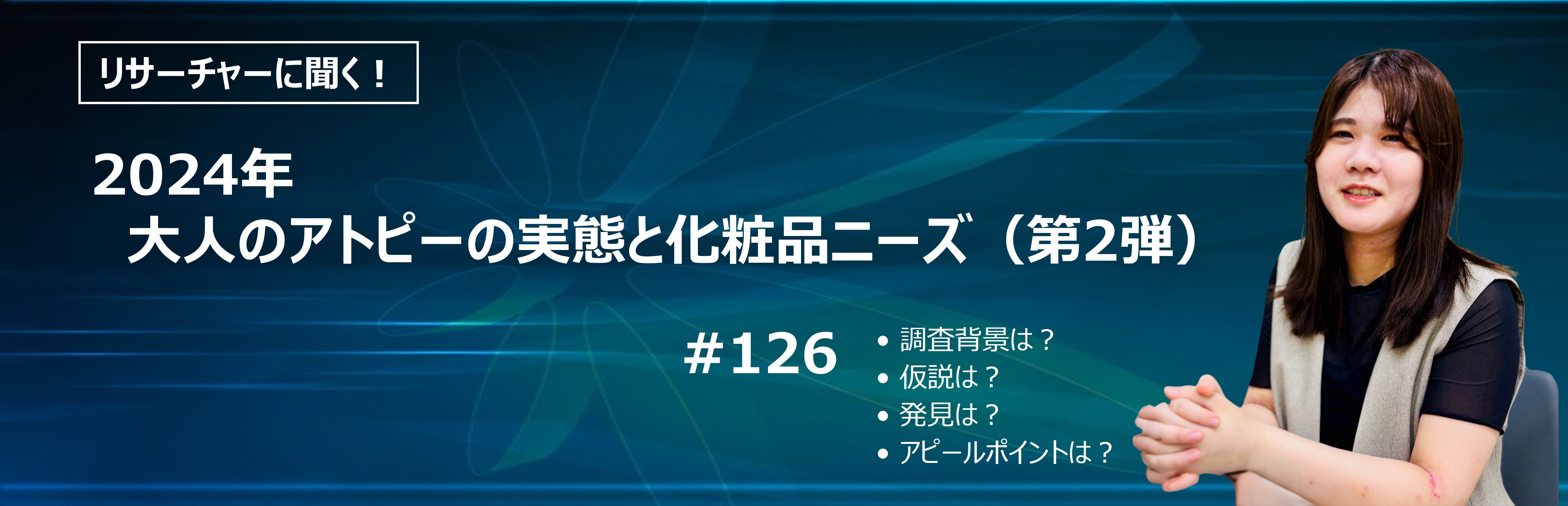 リサーチャーに聞く！

2024年
大人のアトピーの実態と化粧品ニーズ（第2弾）

#126

• 調査背景は？
• 仮説は？
• 発見は？
• アピールポイントは？